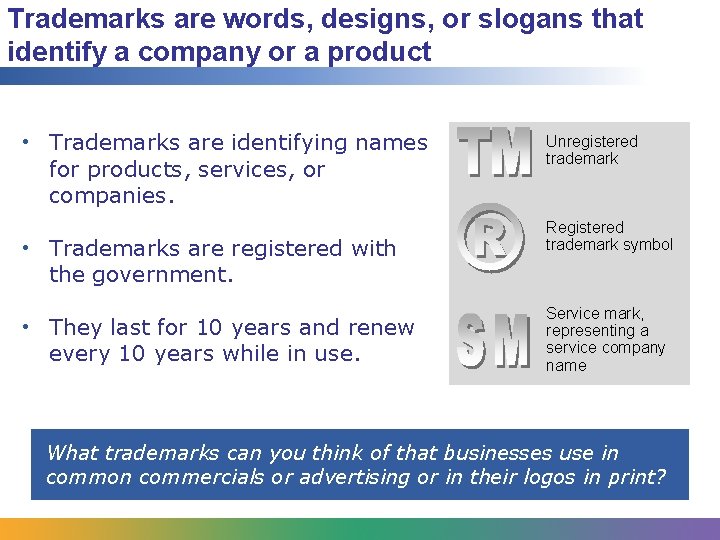 Trademarks are words, designs, or slogans that identify a company or a product

• Trademarks are identifying names for products, services, or companies.

• Trademarks are registered with the government.

• They last for 10 years and renew every 10 years while in use.

TM Unregistered trademark

R Registered trademark symbol

SM Service mark, representing a service company name

What trademarks can you think of that businesses use in common commercials or advertising or in their logos in print?